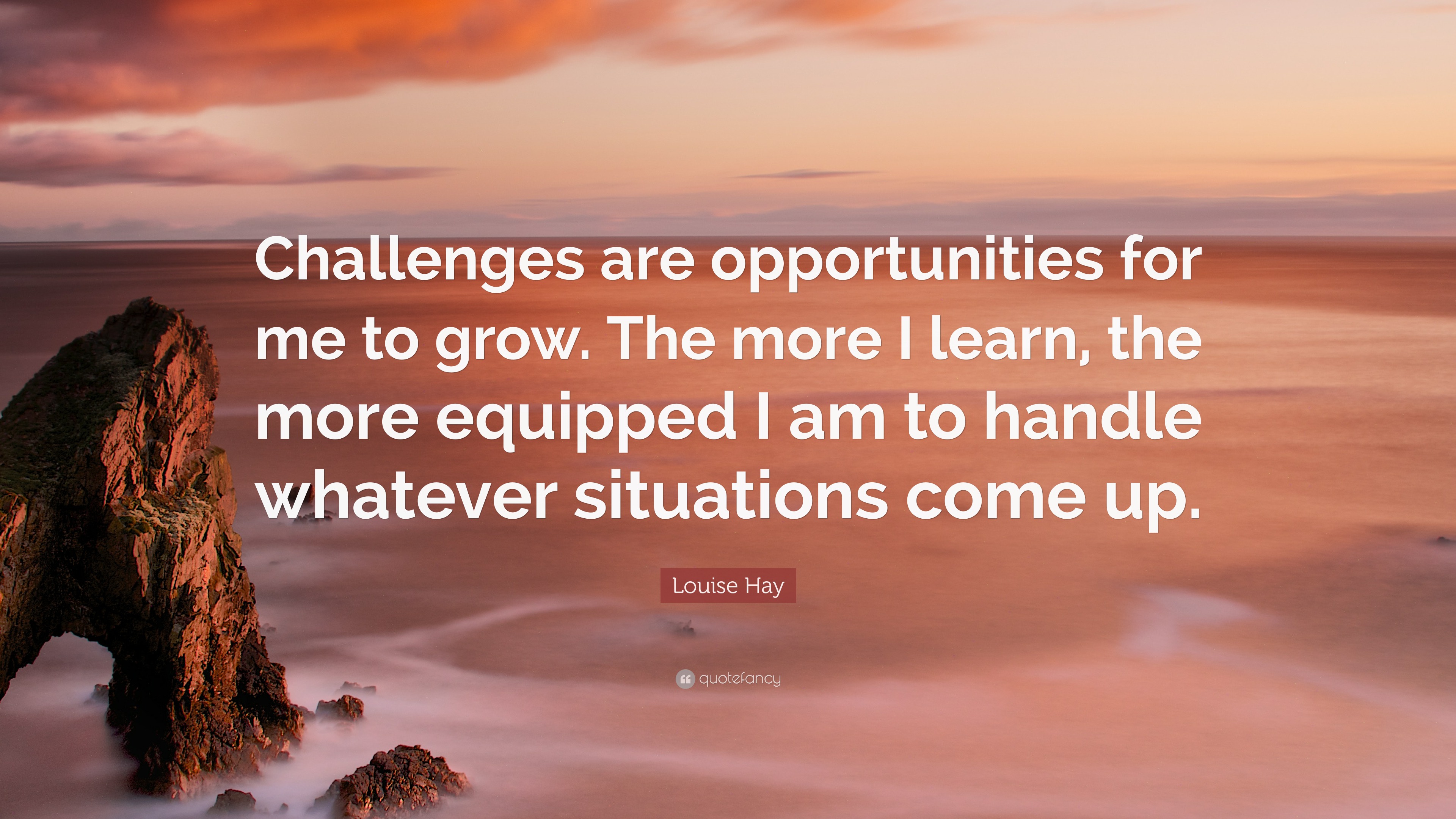 Challenges are opportunities for me to grow. The more I learn, the more equipped I am to handle whatever situations come up.

Louise Hay

quotefancy